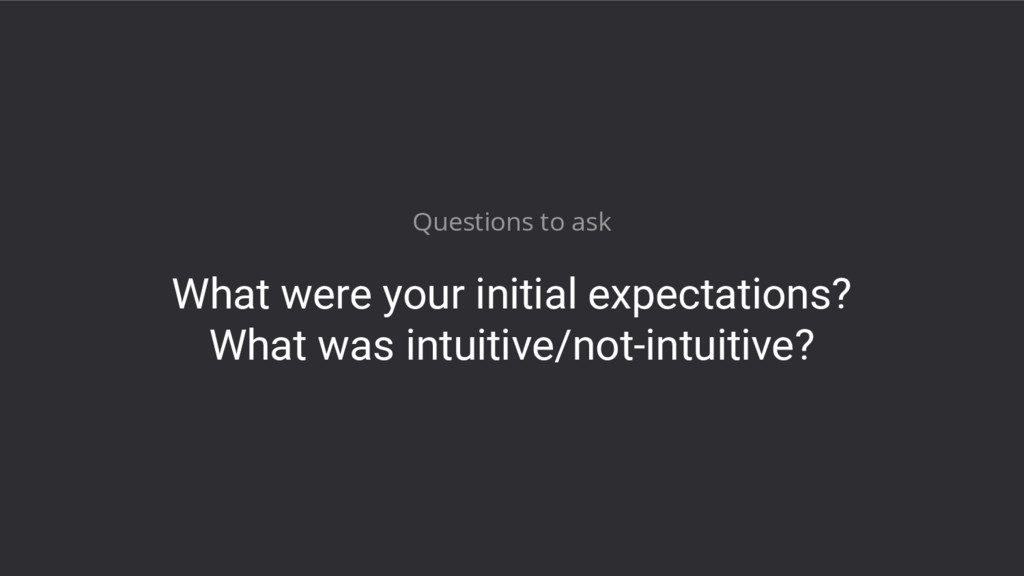 Questions to ask

What were your initial expectations?
What was intuitive/not-intuitive?